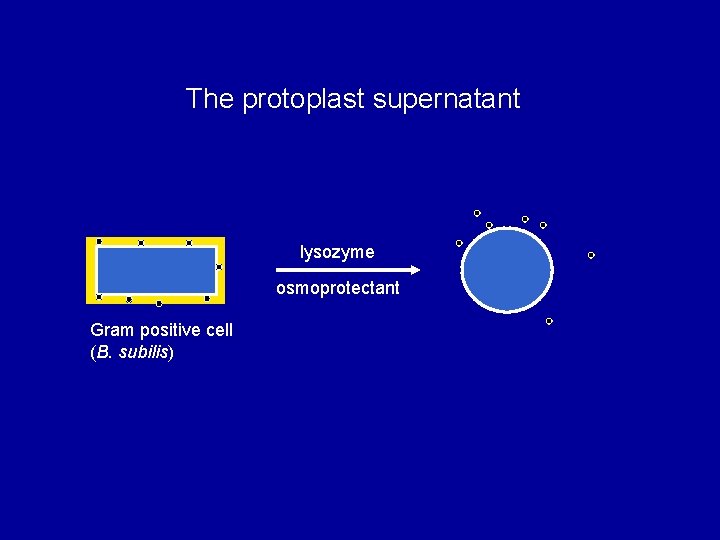 The protoplast supernatant

lysozyme

osmoprotectant

Gram positive cell
(B. subilis)